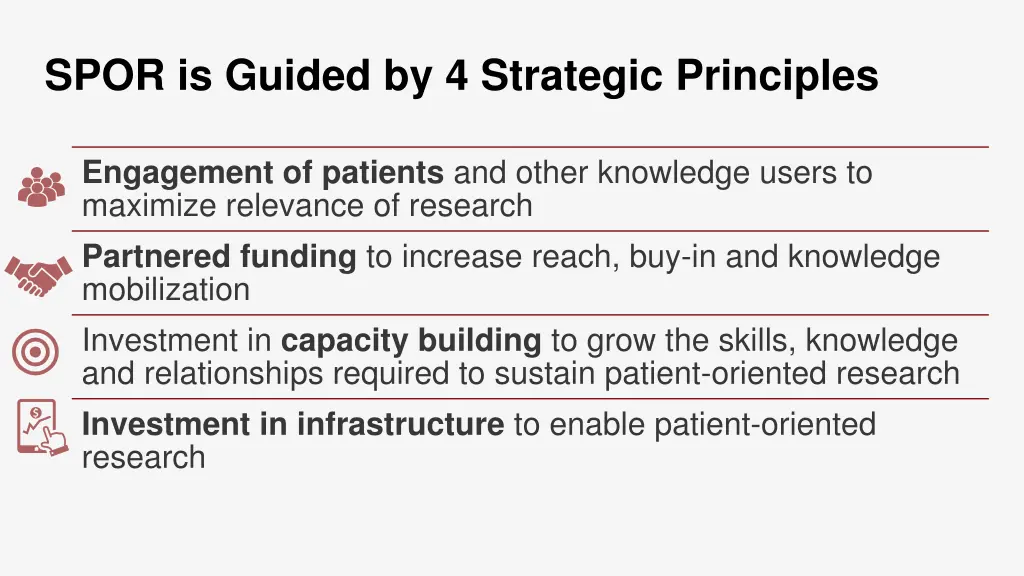 SPOR is Guided by 4 Strategic Principles

Engagement of patients and other knowledge users to maximize relevance of research

Partnered funding to increase reach, buy-in and knowledge mobilization

Investment in capacity building to grow the skills, knowledge and relationships required to sustain patient-oriented research

Investment in infrastructure to enable patient-oriented research